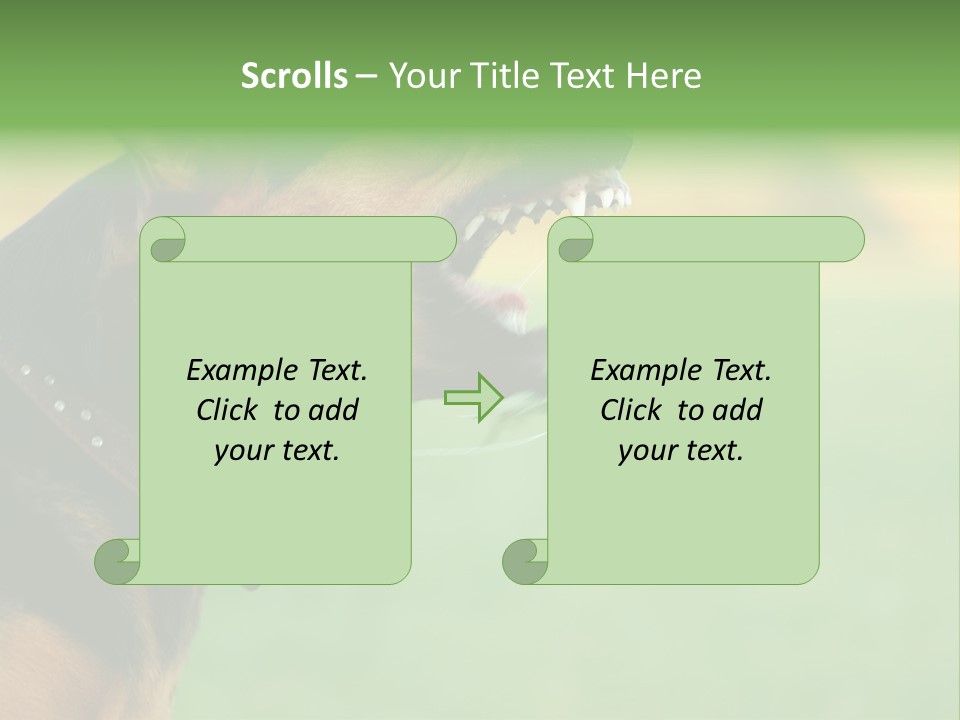 Scrolls – Your Title Text Here

Example Text.
Click to add your text.

Example Text.
Click to add your text.